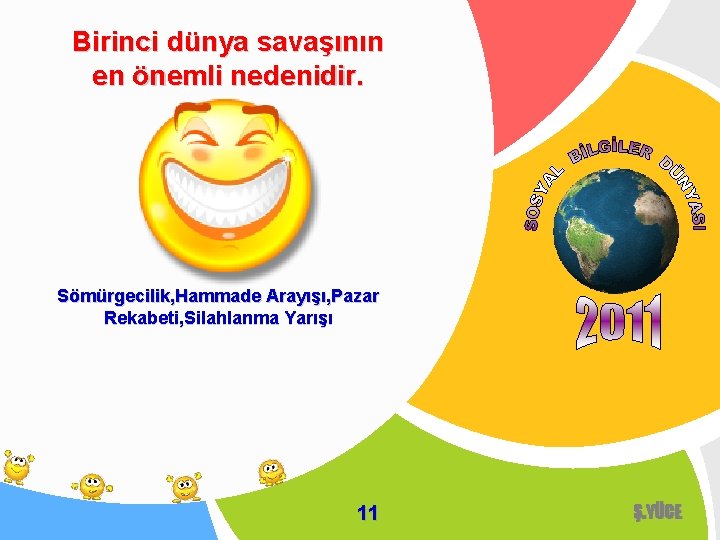 Birinci dünya savaşının en önemli nedenidir.

Sömürgecilik,Hammade Arayışı,Pazar Rekabeti,Silahlanma Yarışı

SOSYAL BİLGİLER DÜNYASI

2011

11

Ş.YÜCE